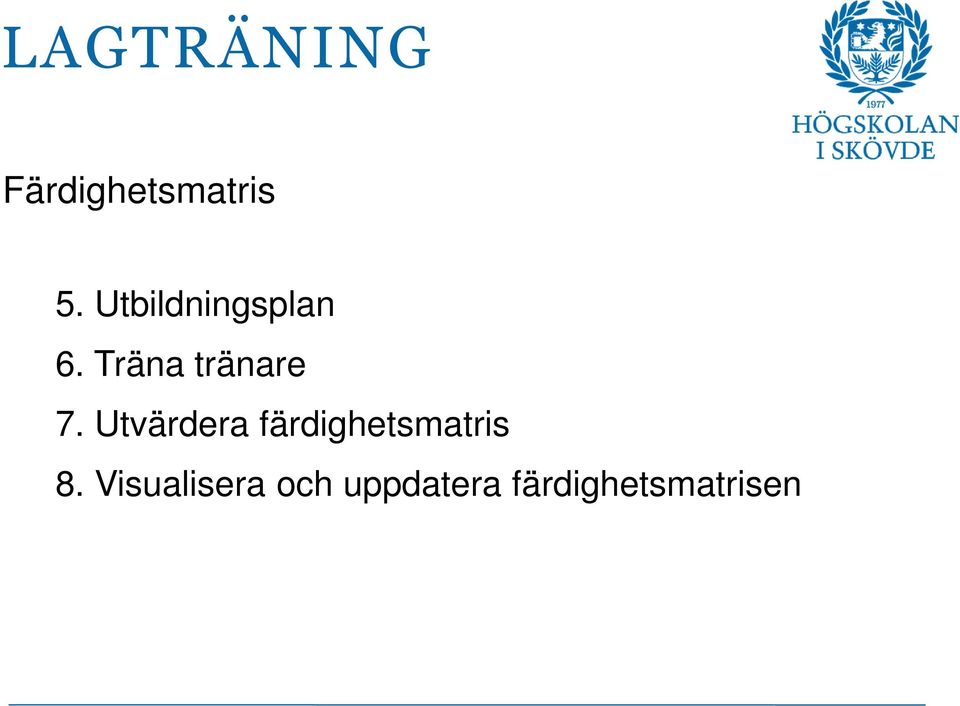 LAGTRÄNING

1977
HÖGSKOLAN
I SKÖVDE

Färdighetsmatris

5. Utbildningsplan
6. Träna tränare
7. Utvärdera färdighetsmatris
8. Visualisera och uppdatera färdighetsmatrisen